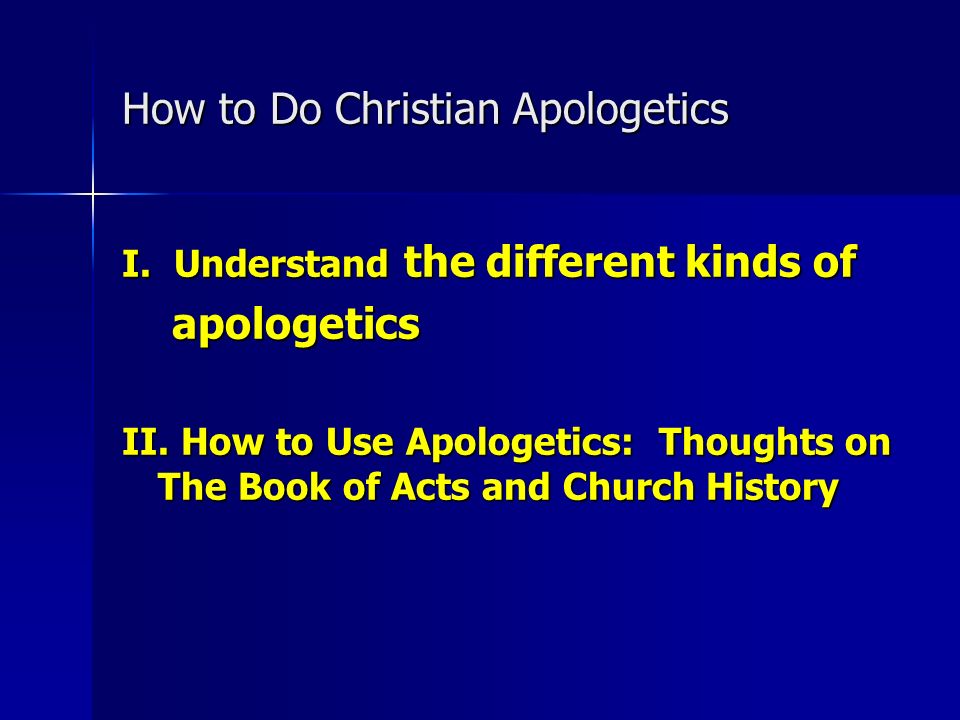 How to Do Christian Apologetics

I. Understand the different kinds of apologetics

II. How to Use Apologetics: Thoughts on The Book of Acts and Church History